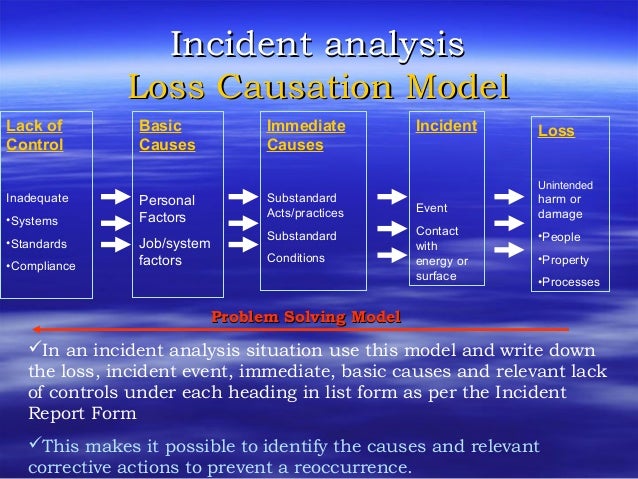 Incident analysis
Loss Causation Model

Lack of Control

Inadequate
•Systems
•Standards
•Compliance

Basic Causes

Personal Factors
Job/system factors

Immediate Causes

Substandard Acts/practices
Substandard Conditions

Incident

Event
Contact with energy or surface

Loss

Unintended harm or damage
•People
•Property
•Processes

Problem Solving Model

✓In an incident analysis situation use this model and write down the loss, incident event, immediate, basic causes and relevant lack of controls under each heading in list form as per the Incident Report Form

✓This makes it possible to identify the causes and relevant corrective actions to prevent a reoccurrence.